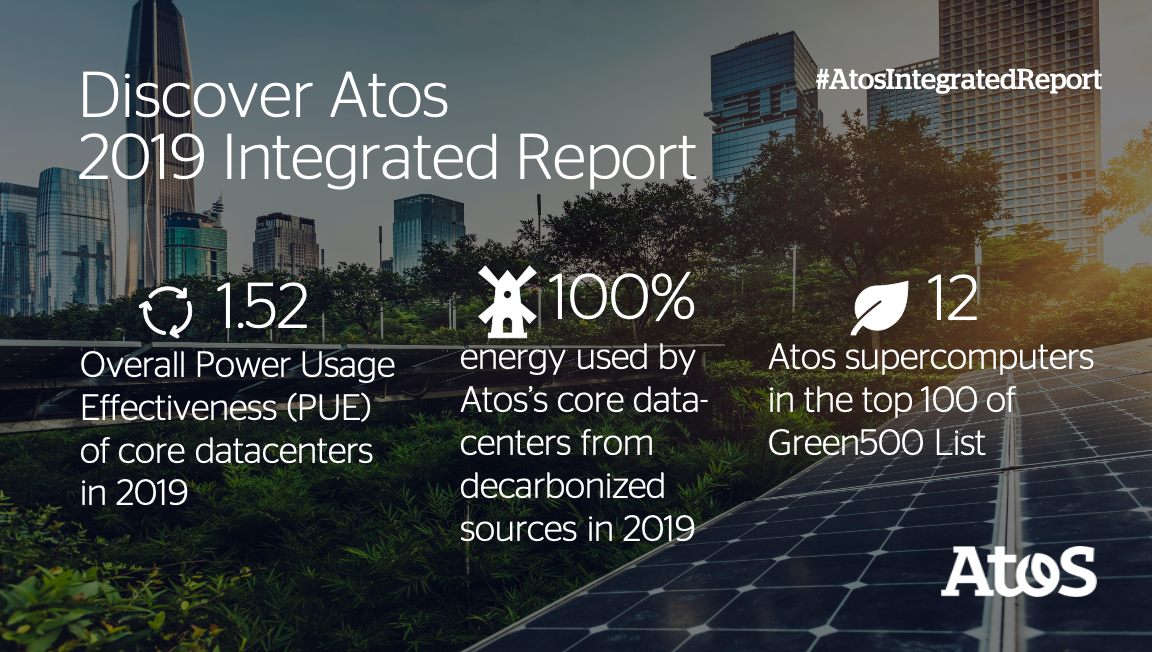 Discover Atos
2019 Integrated Report

#AtosIntegratedReport

1.52
Overall Power Usage Effectiveness (PUE) of core datacenters in 2019

100%
energy used by Atos's core datacenters from decarbonized sources in 2019

12
Atos supercomputers in the top 100 of Green500 List

Atos